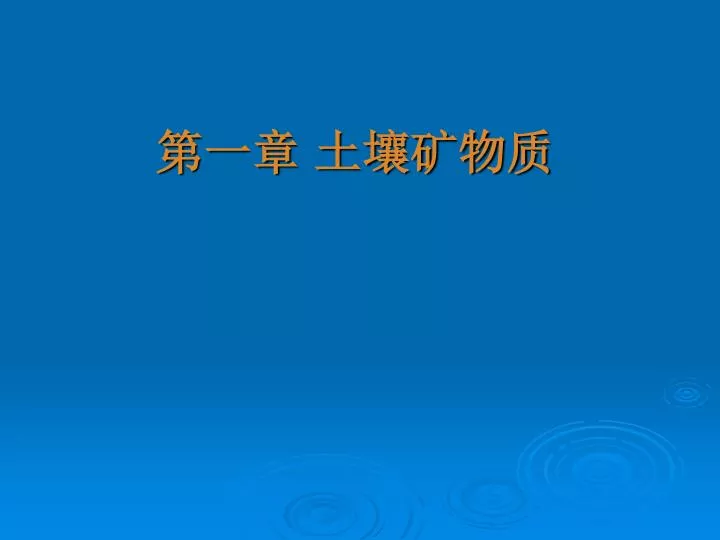 第一章 土壤矿物质